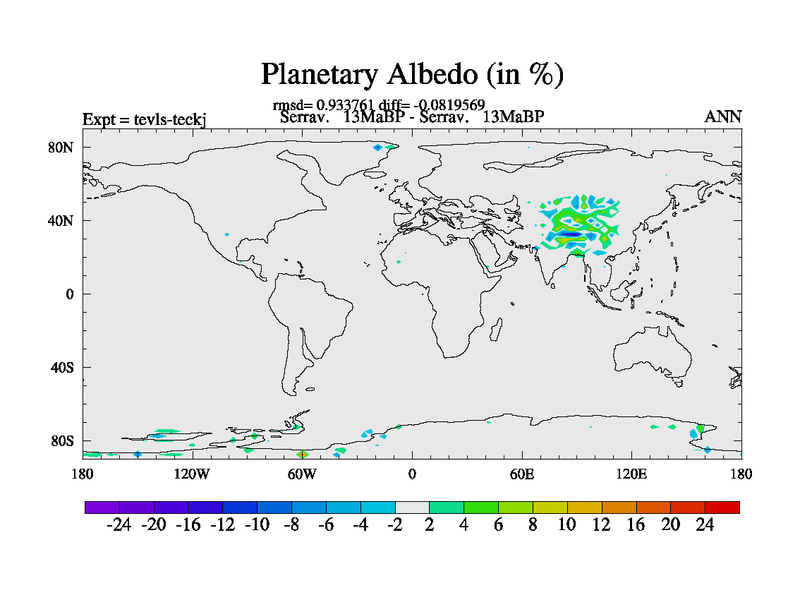 Planetary Albedo (in %)

rmsd= 0.933761 diff= -0.0819569

Expt = tevls-teckj Serrav. 13MaBP - Serrav. 13MaBP ANN

80N
40N
0
40S
80S

180 120W 60W 0 60E 120E 180

-24 -20 -16 -12 -10 -8 -6 -4 -2 2 4 6 8 10 12 16 20 24